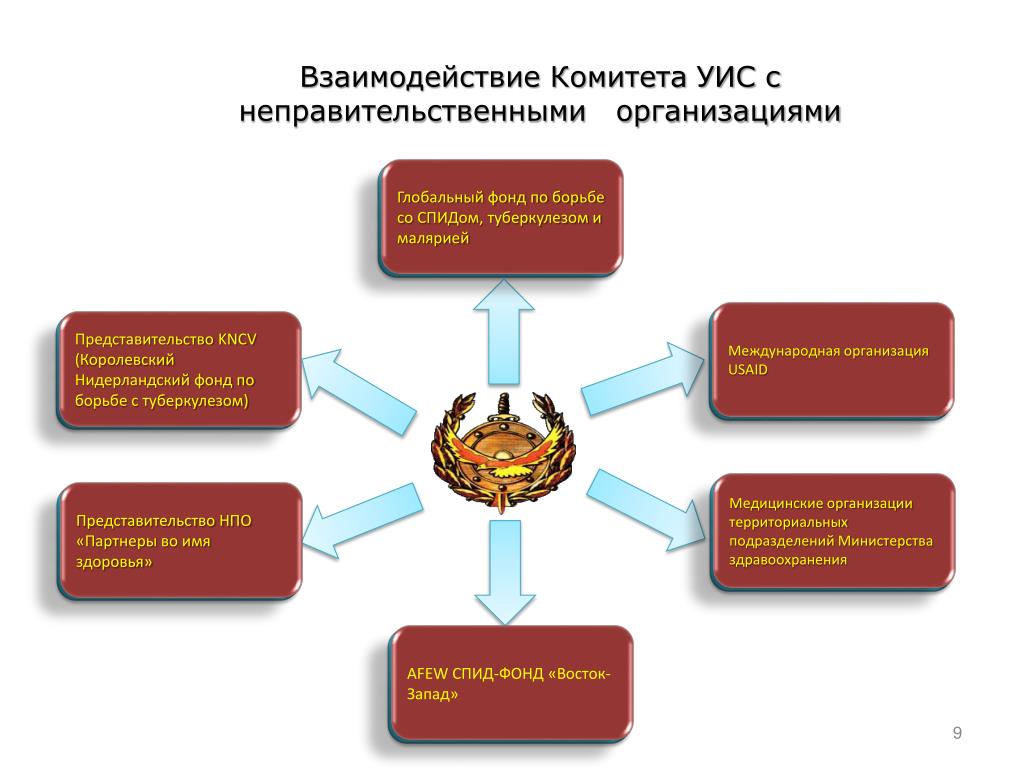 Взаимодействие Комитета УИС с неправительственными организациями

Глобальный фонд по борьбе со СПИДом, туберкулезом и малярией

Представительство KNCV (Королевский Нидерландский фонд по борьбе с туберкулезом)

Международная организация USAID

Представительство НПО «Партнеры во имя здоровья»

Медицинские организации территориальных подразделений Министерства здравоохранения

AFEW СПИД-ФОНД «Восток-Запад»

9